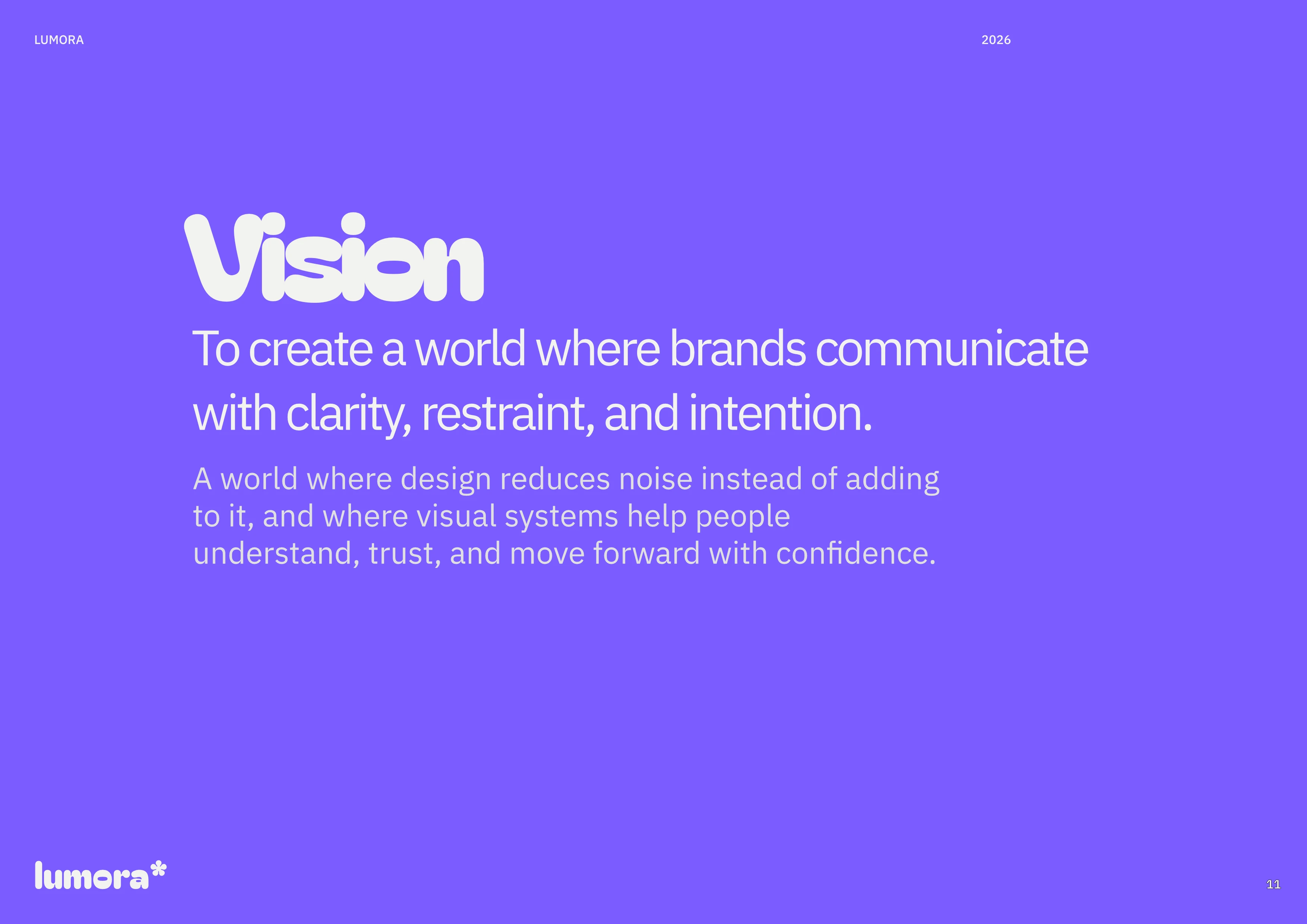 LUMORA

2026

Vision

To create a world where brands communicate with clarity, restraint, and intention.

A world where design reduces noise instead of adding to it, and where visual systems help people understand, trust, and move forward with confidence.

lumora*

11